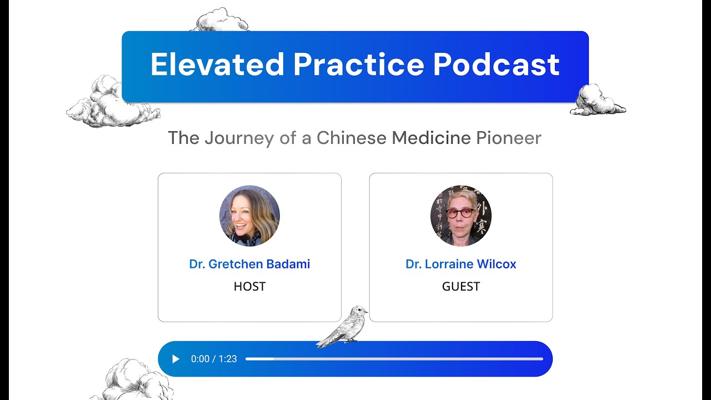 Elevated Practice Podcast

The Journey of a Chinese Medicine Pioneer

Dr. Gretchen Badami
HOST

Dr. Lorraine Wilcox
GUEST

0:00 / 1:23